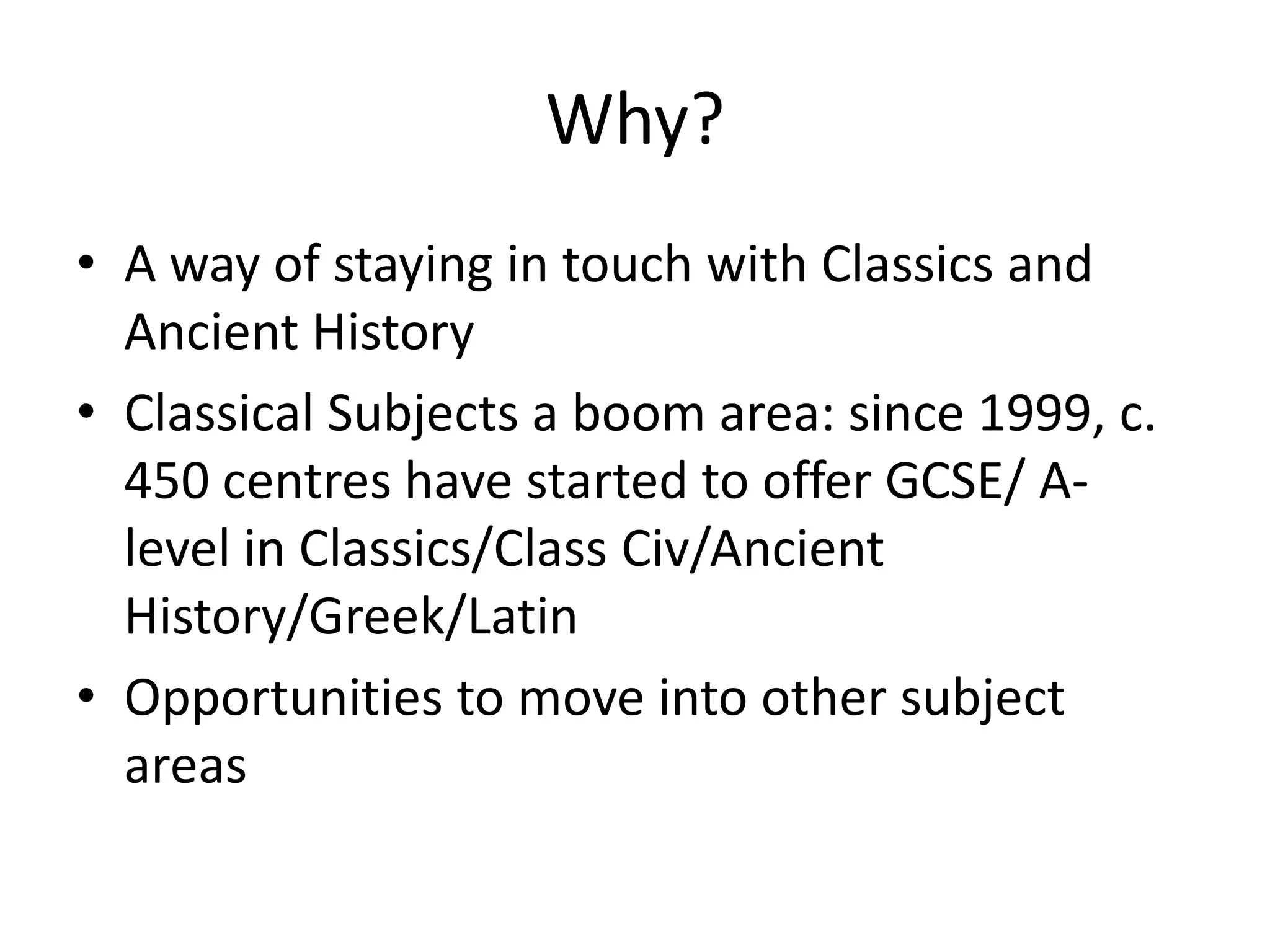 Why?

• A way of staying in touch with Classics and Ancient History
• Classical Subjects a boom area: since 1999, c. 450 centres have started to offer GCSE/ A-level in Classics/Class Civ/Ancient History/Greek/Latin
• Opportunities to move into other subject areas